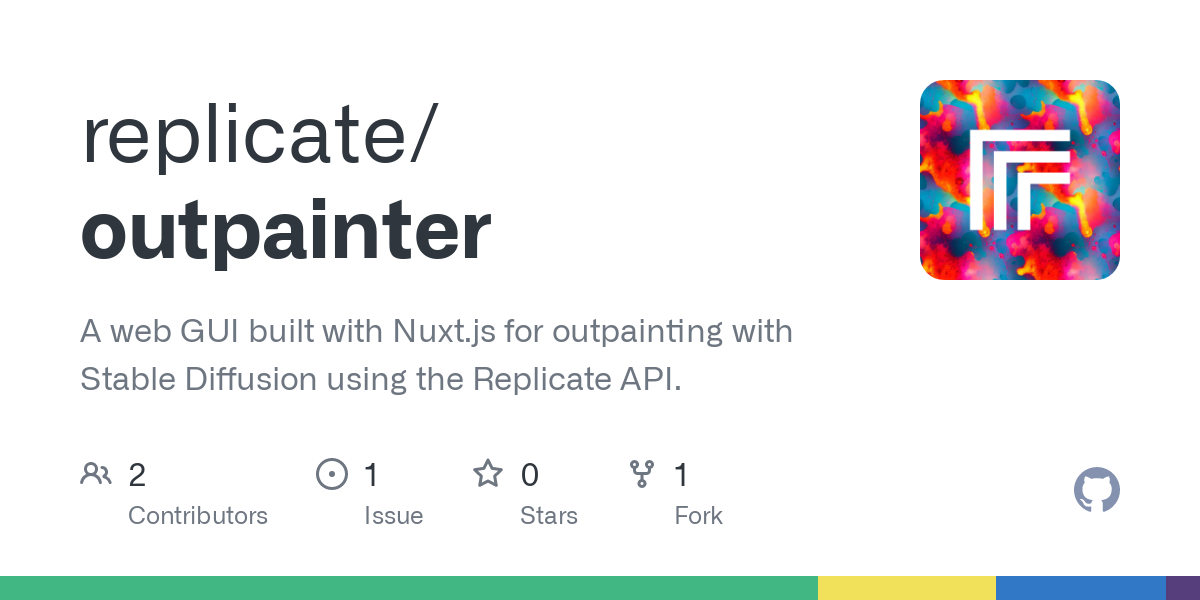 replicate/
outpainter

A web GUI built with Nuxt.js for outpainting with Stable Diffusion using the Replicate API.

2
Contributors

1
Issue

0
Stars

1
Fork